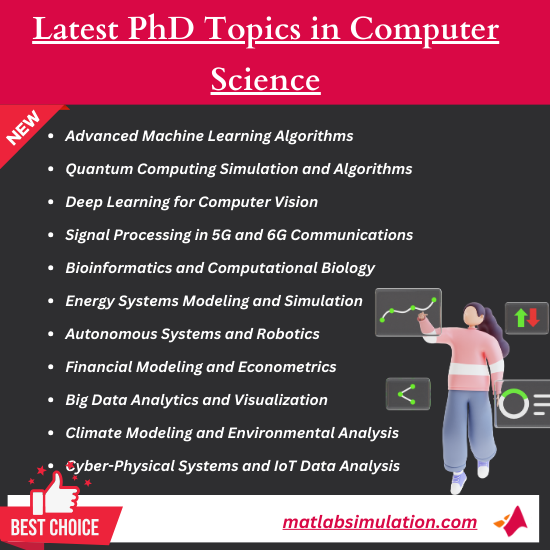 Latest PhD Topics in Computer Science

NEW

- Advanced Machine Learning Algorithms
- Quantum Computing Simulation and Algorithms
- Deep Learning for Computer Vision
- Signal Processing in 5G and 6G Communications
- Bioinformatics and Computational Biology
- Energy Systems Modeling and Simulation
- Autonomous Systems and Robotics
- Financial Modeling and Econometrics
- Big Data Analytics and Visualization
- Climate Modeling and Environmental Analysis
- Cyber-Physical Systems and IoT Data Analysis

BEST CHOICE

matlabsimulation.com